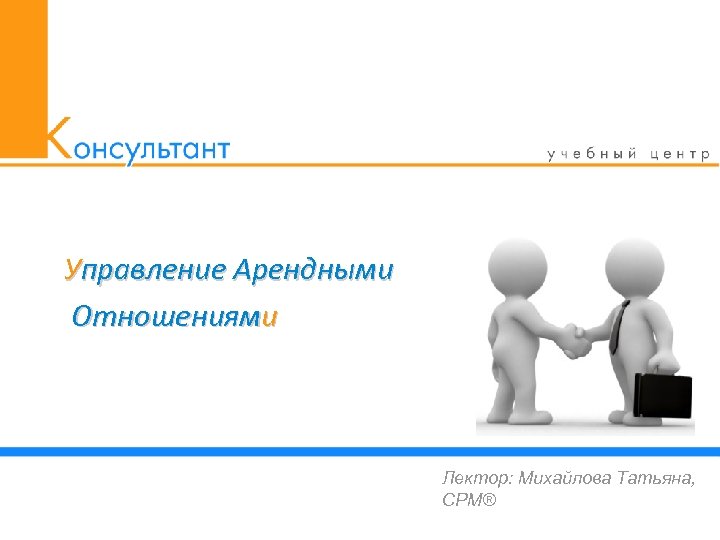 Консультант
учебный центр

Управление Арендными Отношениями

Лектор: Михайлова Татьяна, CPM®